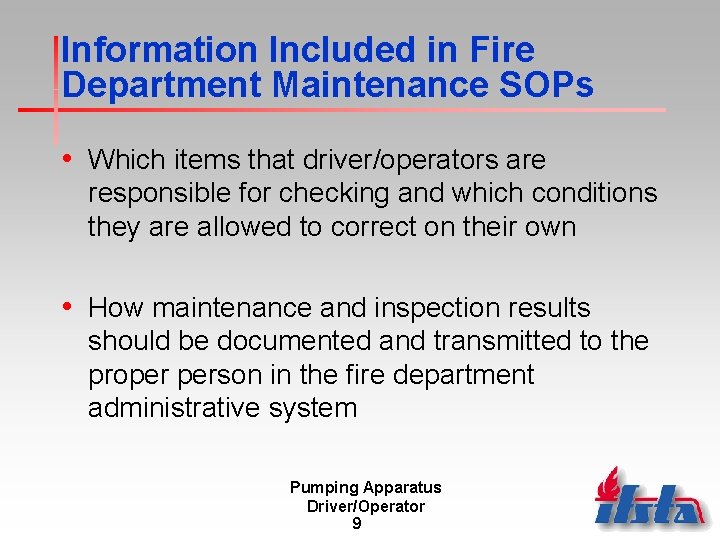 Information Included in Fire Department Maintenance SOPs

• Which items that driver/operators are responsible for checking and which conditions they are allowed to correct on their own

• How maintenance and inspection results should be documented and transmitted to the proper person in the fire department administrative system

Pumping Apparatus Driver/Operator
9

ifsta